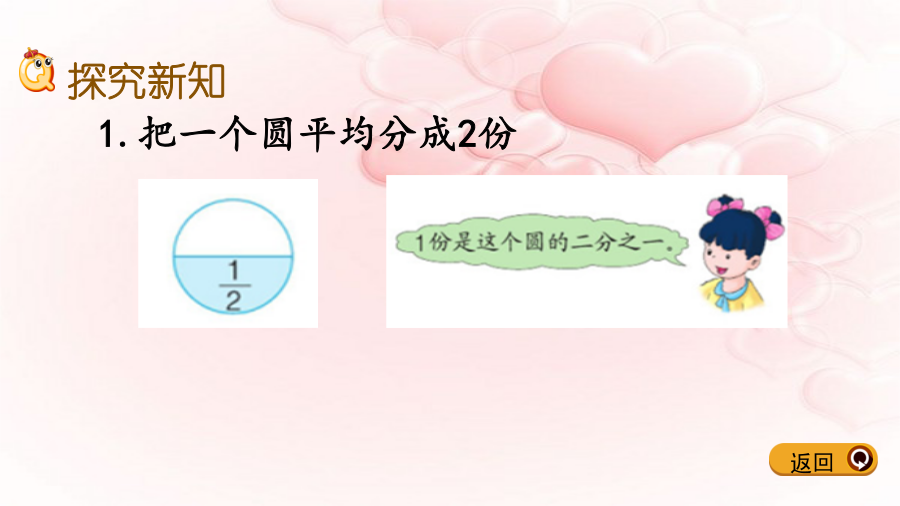 探究新知

1. 把一个圆平均分成2份

$\frac{1}{2}$

1份是这个圆的二分之一。

返回